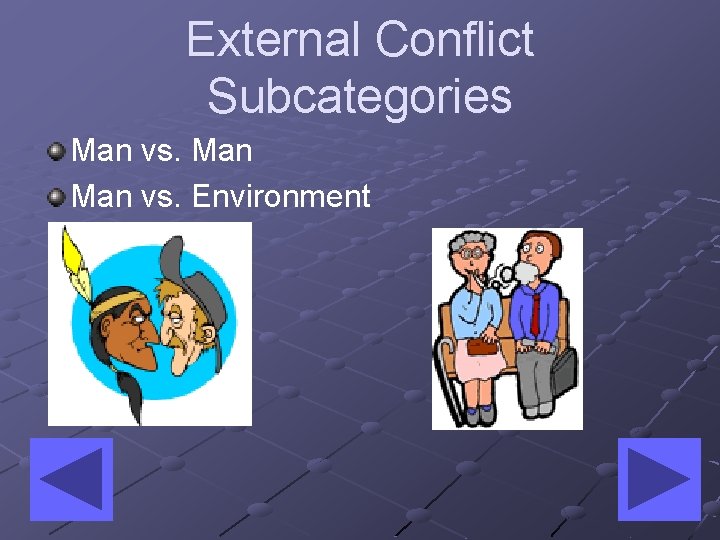 External Conflict Subcategories

Man vs. Man

Man vs. Environment